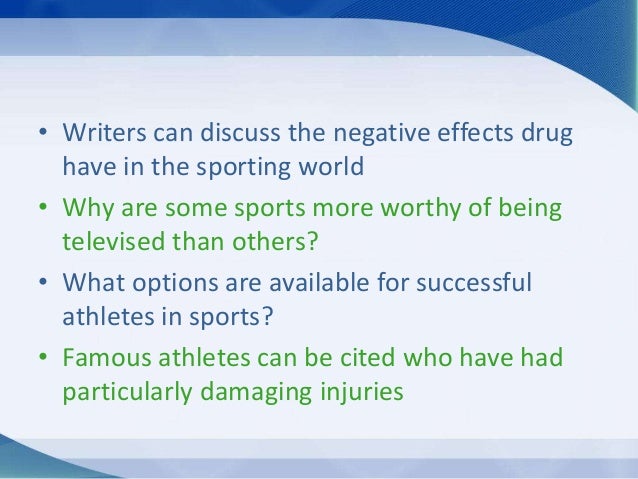 • Writers can discuss the negative effects drug have in the sporting world
• Why are some sports more worthy of being televised than others?
• What options are available for successful athletes in sports?
• Famous athletes can be cited who have had particularly damaging injuries